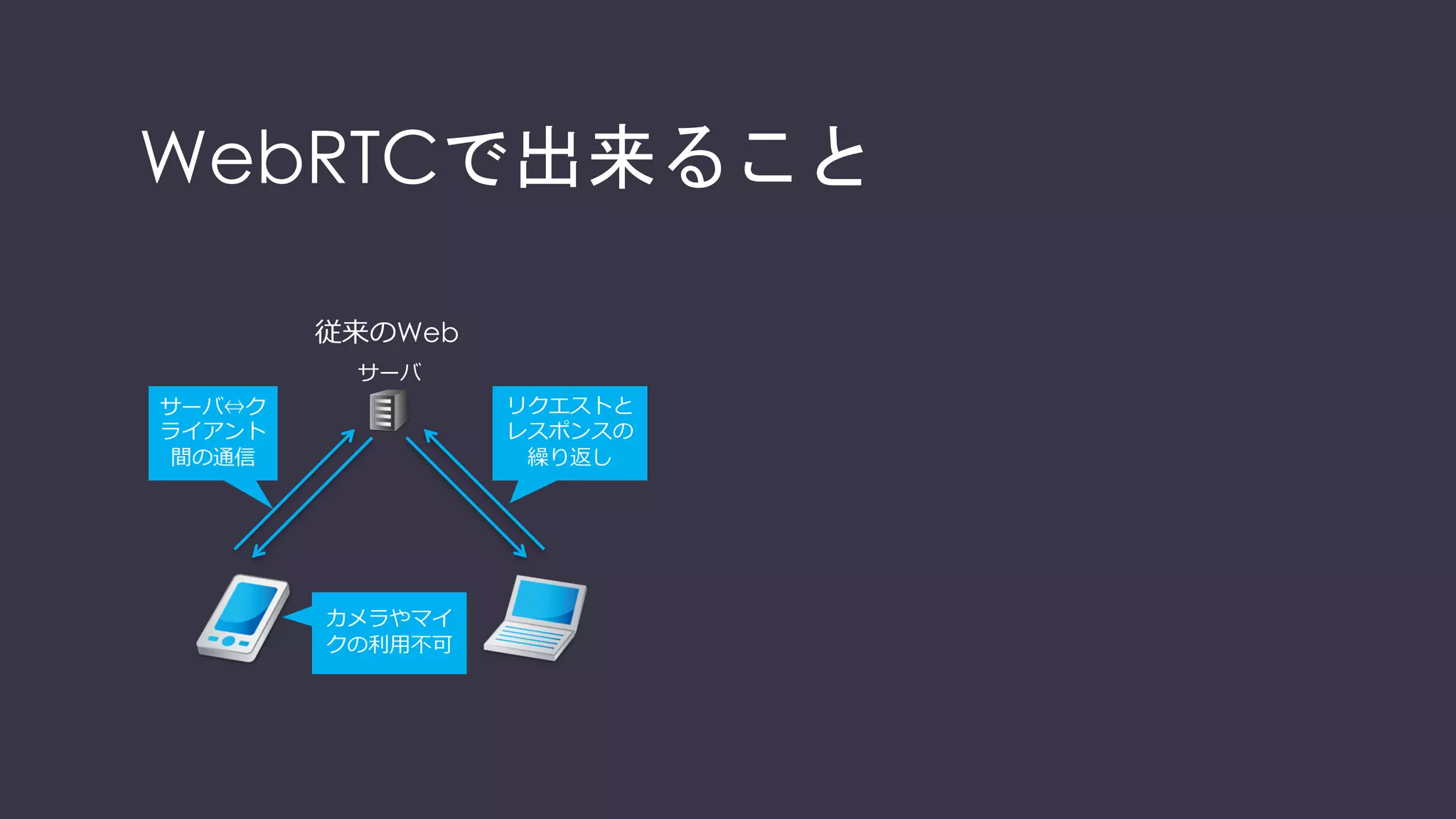 WebRTCで出来ること

従来のWeb

サーバ

サーバ⇔クライアント間の通信

リクエストとレスポンスの繰り返し

カメラやマイクの利用不可